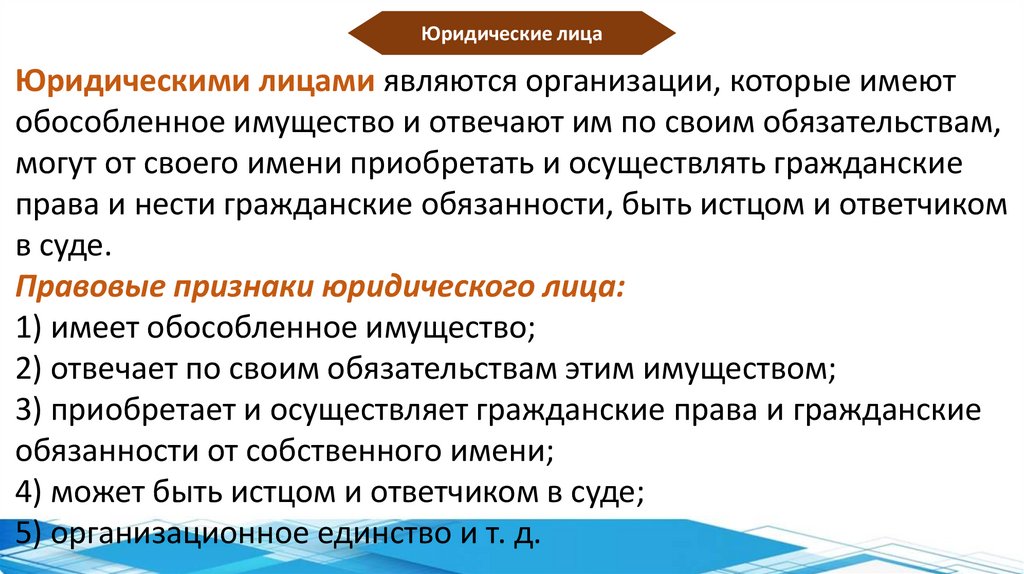 Юридические лица

Юридическими лицами являются организации, которые имеют обособленное имущество и отвечают им по своим обязательствам, могут от своего имени приобретать и осуществлять гражданские права и нести гражданские обязанности, быть истцом и ответчиком в суде.

Правовые признаки юридического лица:
1) имеет обособленное имущество;
2) отвечает по своим обязательствам этим имуществом;
3) приобретает и осуществляет гражданские права и гражданские обязанности от собственного имени;
4) может быть истцом и ответчиком в суде;
5) организационное единство и т. д.